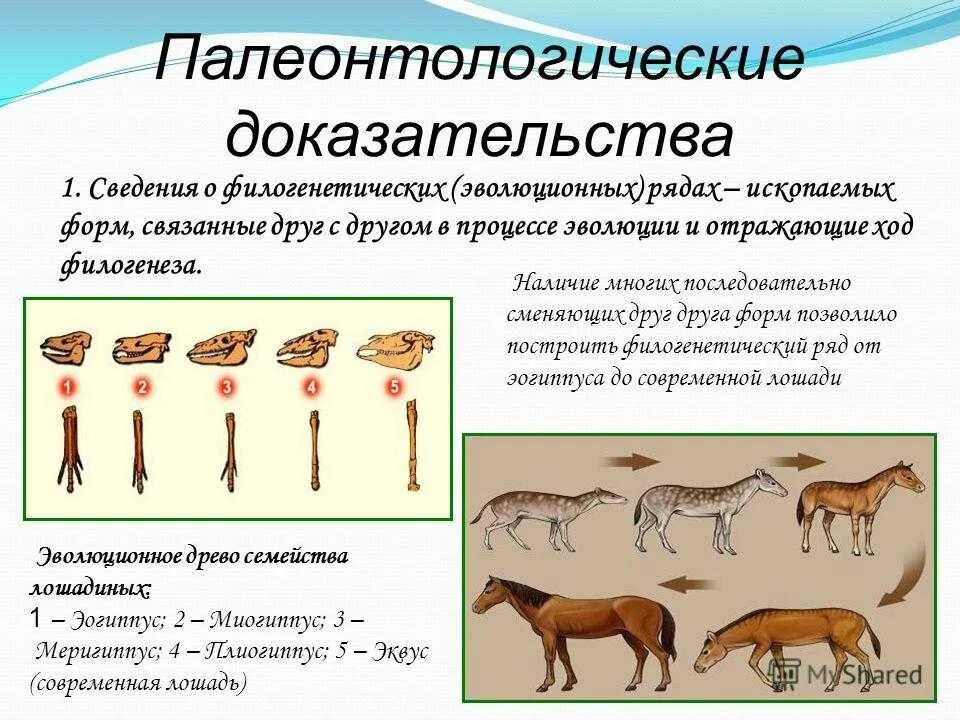 Палеонтологические доказательства

1. Сведения о филогенетических (эволюционных) рядах – ископаемых форм, связанные друг с другом в процессе эволюции и отражающие ход филогенеза.

Наличие многих последовательно сменяющих друг друга форм позволило построить филогенетический ряд от эогиппуса до современной лошади

1 2 3 4 5

Эволюционное древо семейства лошадиных:
1 – Эогиппус; 2 – Миогиппус; 3 – Меригиппус; 4 – Плиогиппус; 5 – Эквус (современная лошадь)

MyShared